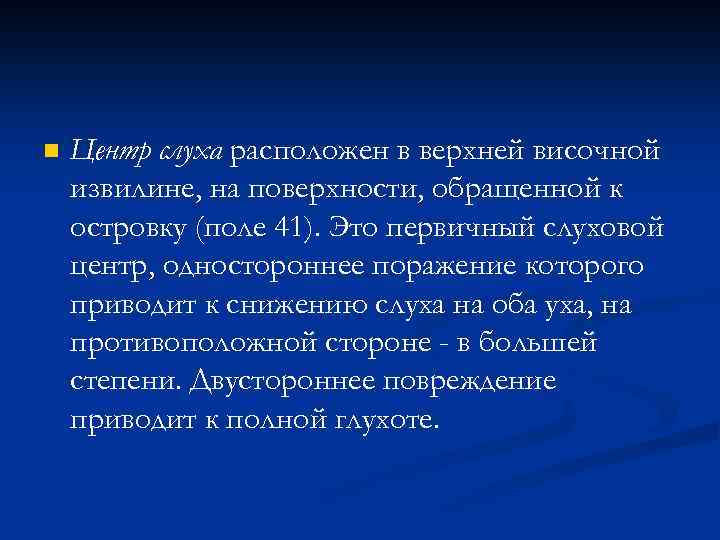 Центр слуха расположен в верхней височной извилине, на поверхности, обращенной к островку (поле 41). Это первичный слуховой центр, одностороннее поражение которого приводит к снижению слуха на оба уха, на противоположной стороне - в большей степени. Двустороннее повреждение приводит к полной глухоте.